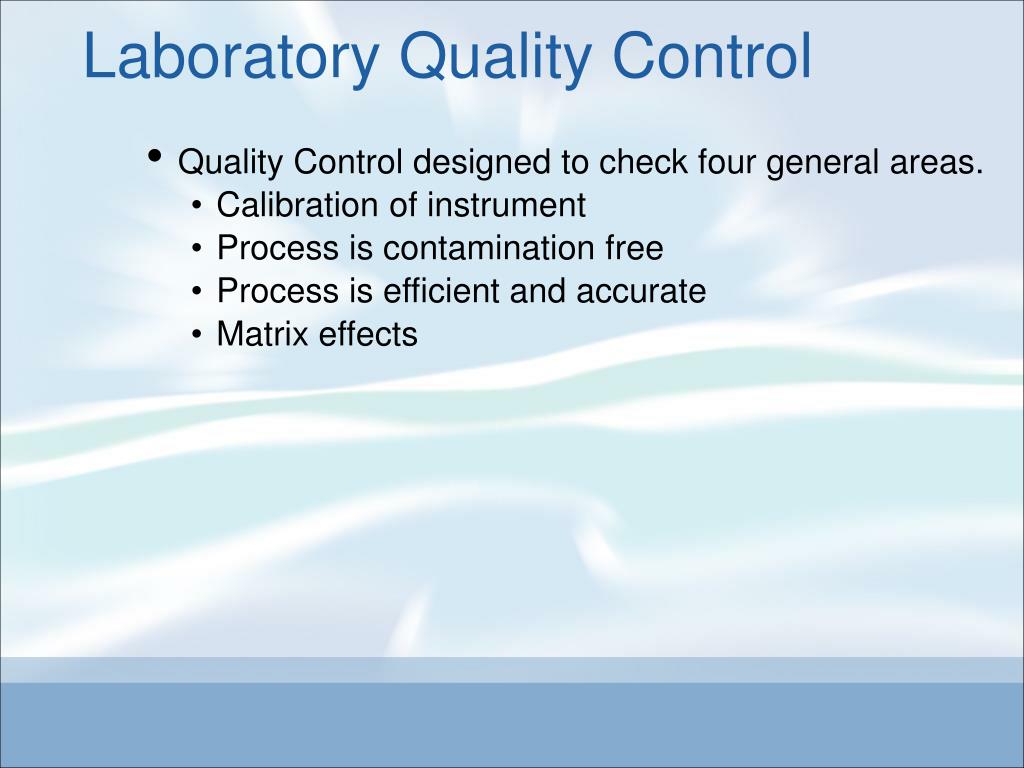 Laboratory Quality Control

• Quality Control designed to check four general areas.
  • Calibration of instrument
  • Process is contamination free
  • Process is efficient and accurate
  • Matrix effects